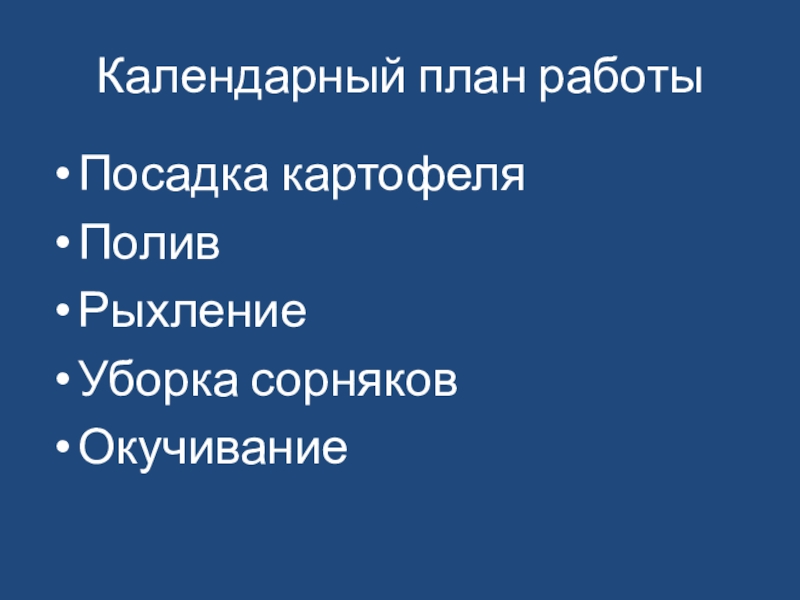 Календарный план работы

• Посадка картофеля
• Полив
• Рыхление
• Уборка сорняков
• Окучивание